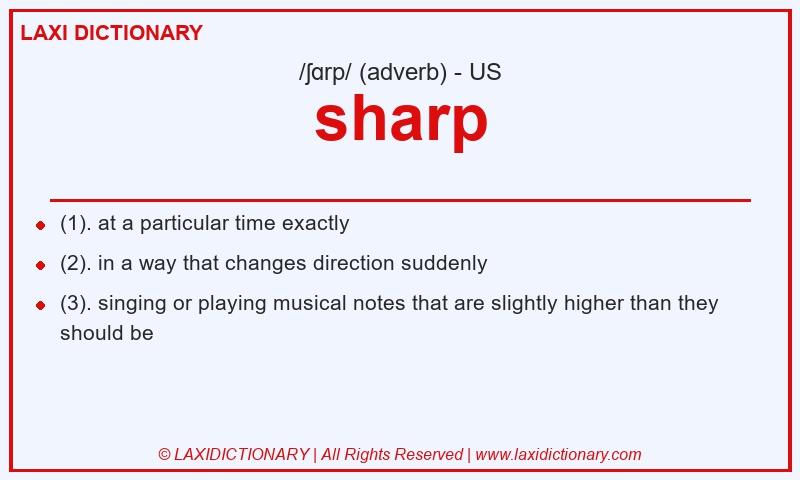 LAXI DICTIONARY

/ʃɑrp/ (adverb) - US

sharp

- (1). at a particular time exactly
- (2). in a way that changes direction suddenly
- (3). singing or playing musical notes that are slightly higher than they should be

© LAXIDICTIONARY | All Rights Reserved | www.laxidictionary.com